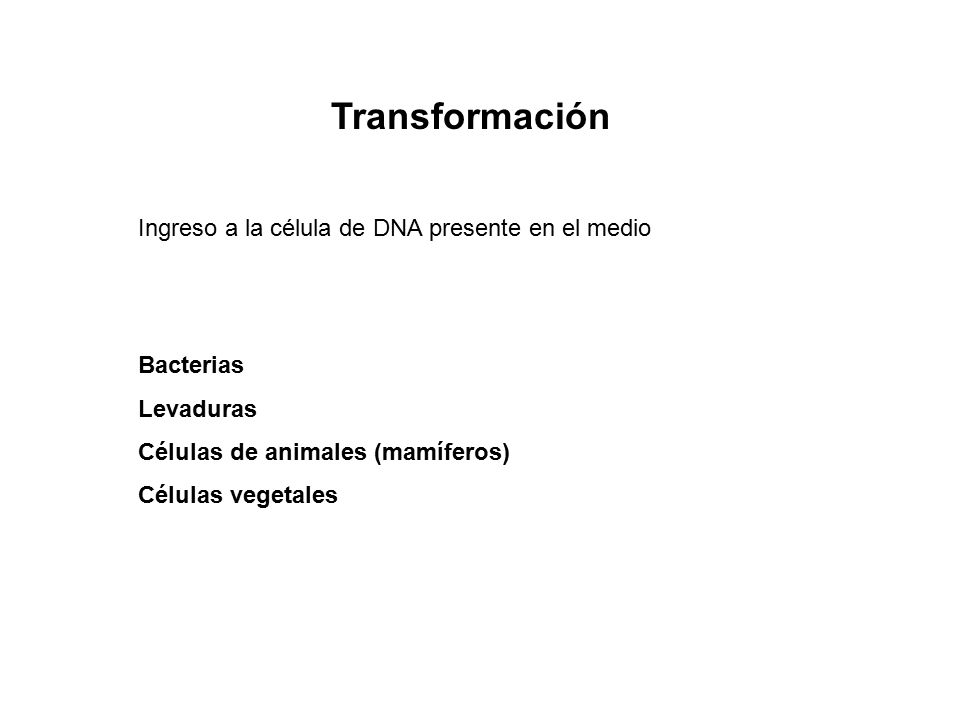 Transformación

Ingreso a la célula de DNA presente en el medio

Bacterias

Levaduras

Células de animales (mamíferos)

Células vegetales